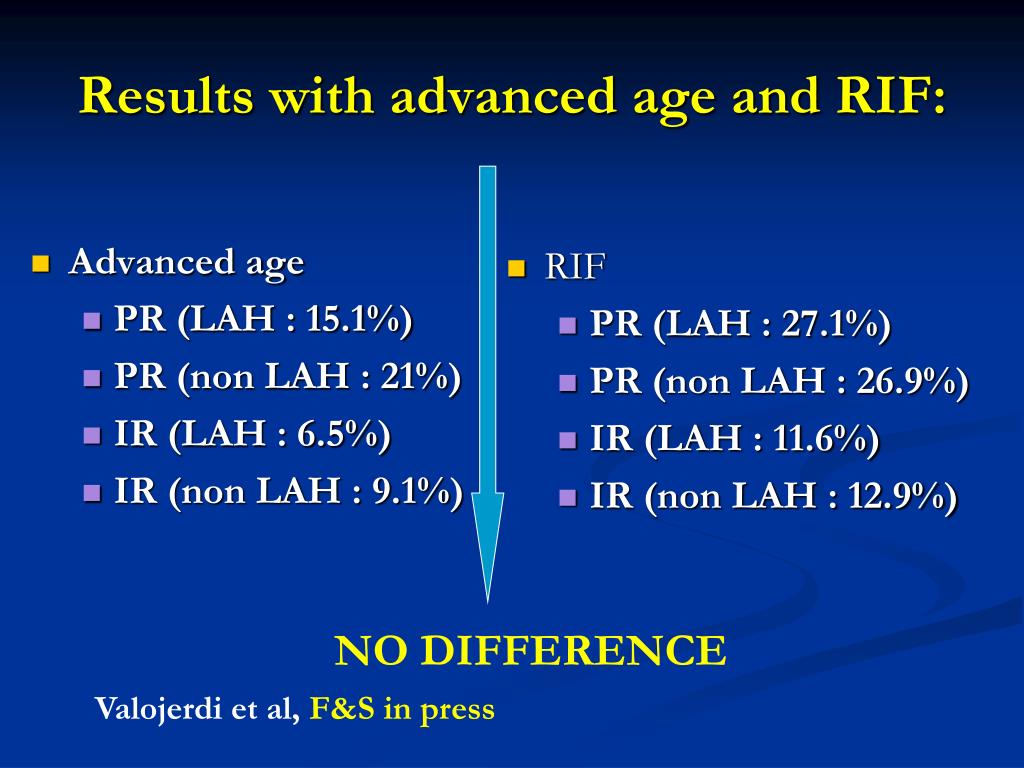 Results with advanced age and RIF:

Advanced age
PR (LAH : 15.1%)
PR (non LAH : 21%)
IR (LAH : 6.5%)
IR (non LAH : 9.1%)

RIF
PR (LAH : 27.1%)
PR (non LAH : 26.9%)
IR (LAH : 11.6%)
IR (non LAH : 12.9%)

NO DIFFERENCE

Valojerdi et al, F&S in press